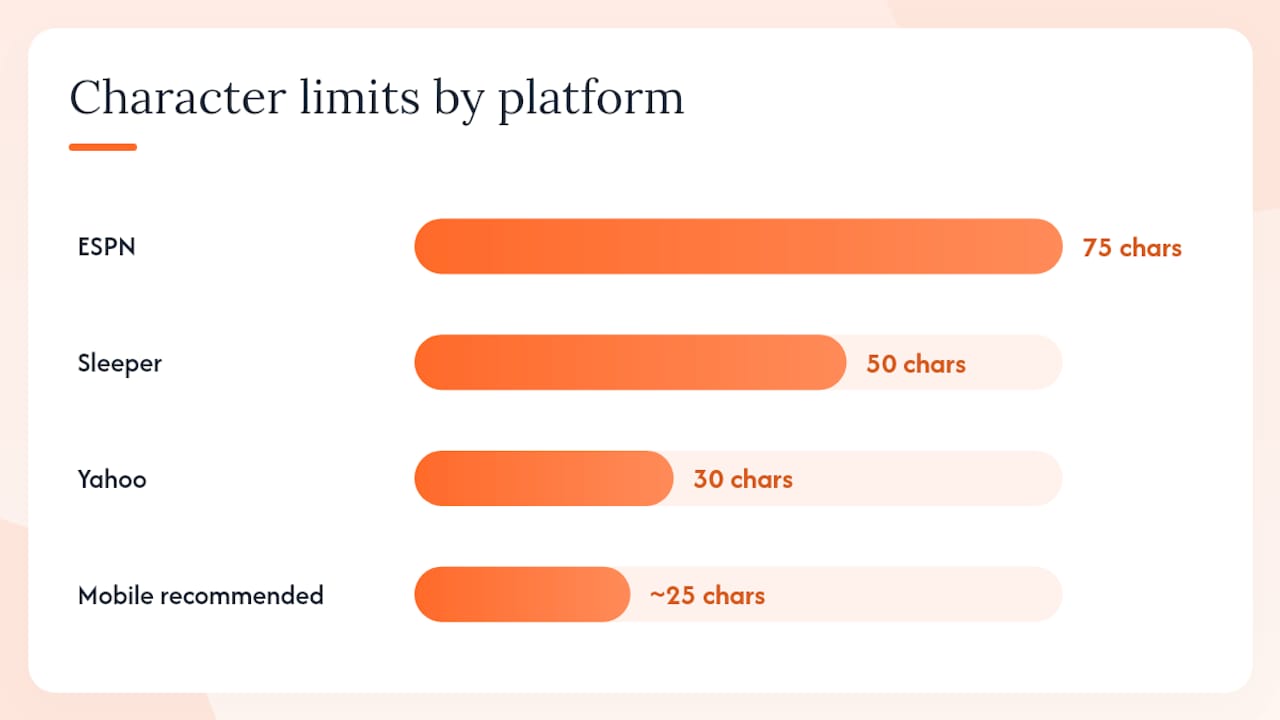 Character limits by platform

ESPN 75 chars

Sleeper 50 chars

Yahoo 30 chars

Mobile recommended ~25 chars